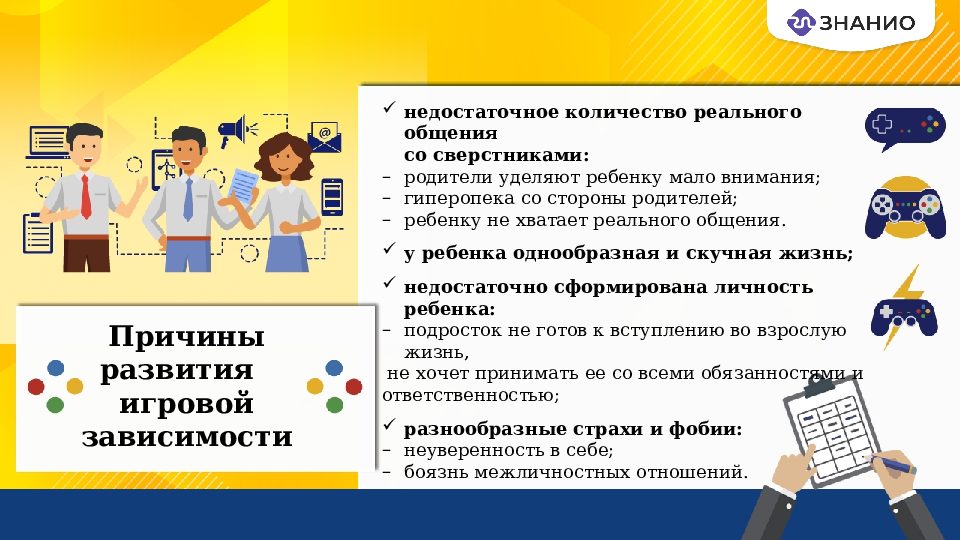 ЗНАНИО

Причины развития игровой зависимости

✓ недостаточное количество реального общения со сверстниками:
– родители уделяют ребенку мало внимания;
– гиперопека со стороны родителей;
– ребенку не хватает реального общения.

✓ у ребенка однообразная и скучная жизнь;

✓ недостаточно сформирована личность ребенка:
– подросток не готов к вступлению во взрослую жизнь,
не хочет принимать ее со всеми обязанностями и ответственностью;

✓ разнообразные страхи и фобии:
– неуверенность в себе;
– боязнь межличностных отношений.